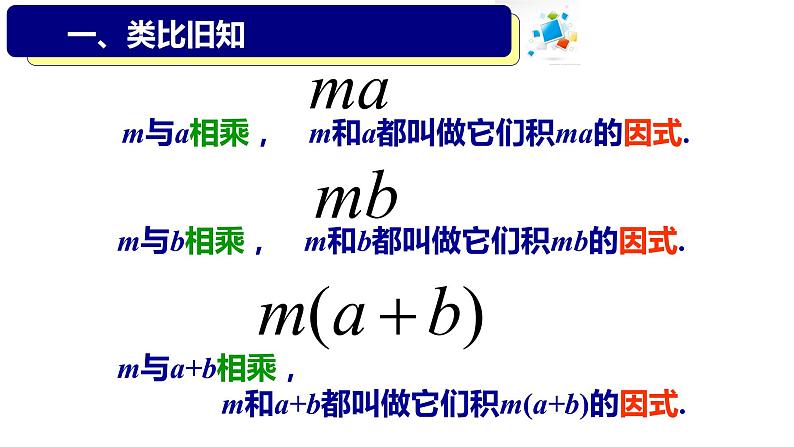 一、类比旧知

$ma$

$m$与$a$相乘， $m$和$a$都叫做它们积$ma$的因式.

$mb$

$m$与$b$相乘， $m$和$b$都叫做它们积$mb$的因式.

$m(a+b)$

$m$与$a+b$相乘，

$m$和$a+b$都叫做它们积$m(a+b)$的因式.